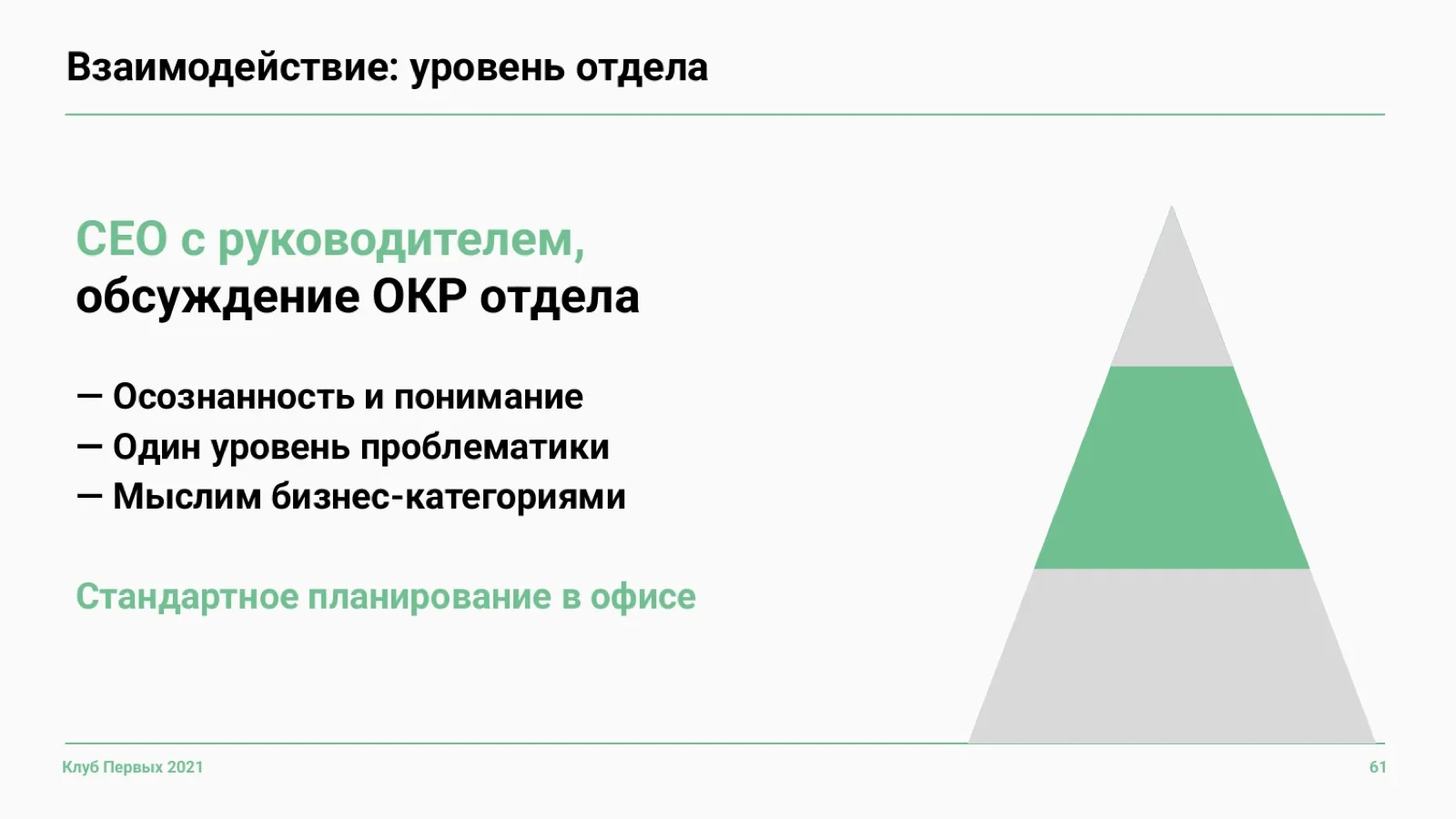 Взаимодействие: уровень отдела

CEO с руководителем,
обсуждение ОКР отдела

— Осознанность и понимание
— Один уровень проблематики
— Мыслим бизнес-категориями

Стандартное планирование в офисе

Клуб Первых 2021

61